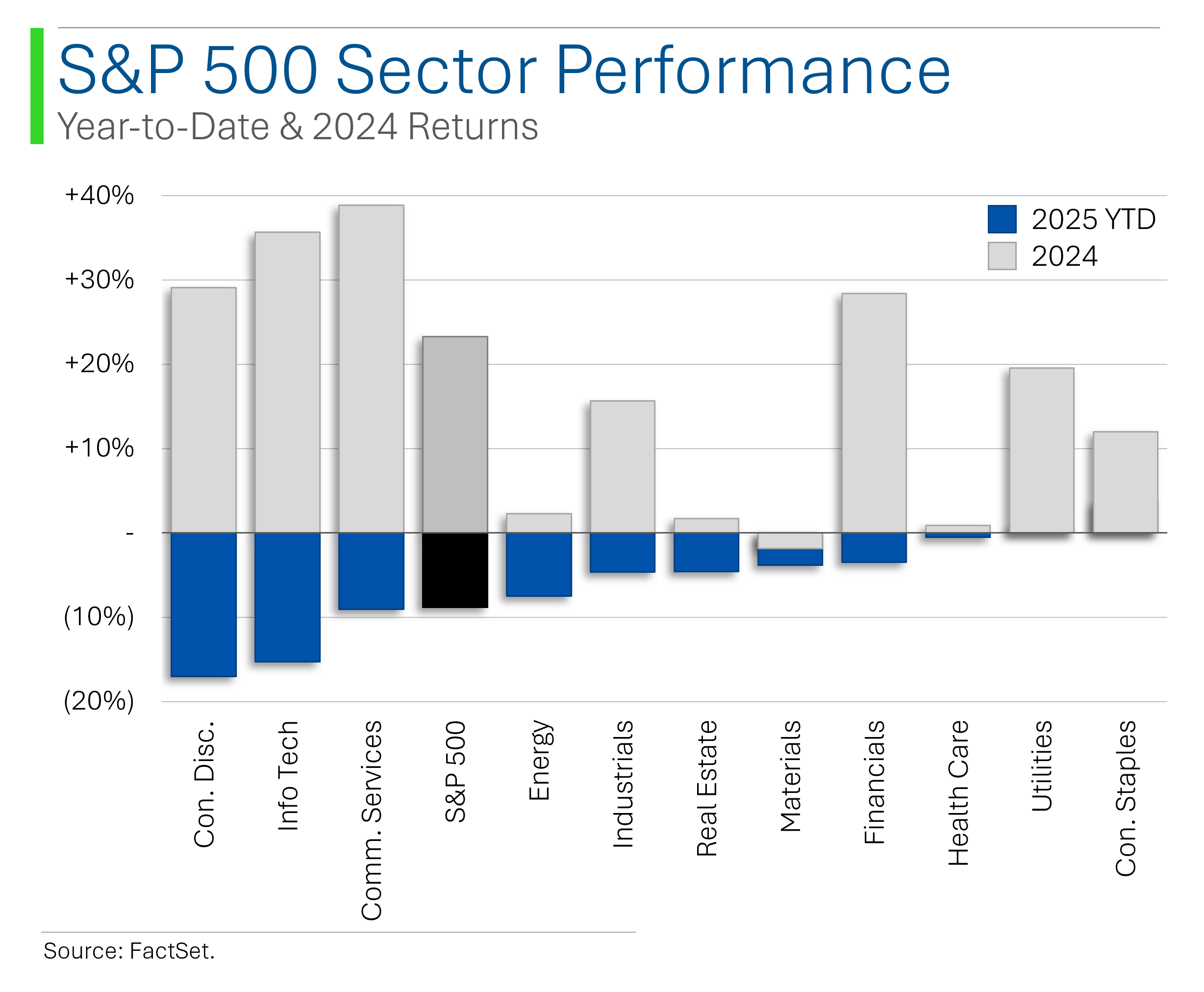 S&P 500 Sector Performance
Year-to-Date & 2024 Returns

+40%
+30%
+20%
+10%
-
(10%)
(20%)

2025 YTD
2024

Con. Disc.
Info Tech
Comm. Services
S&P 500
Energy
Industrials
Real Estate
Materials
Financials
Health Care
Utilities
Con. Staples

Source: FactSet.